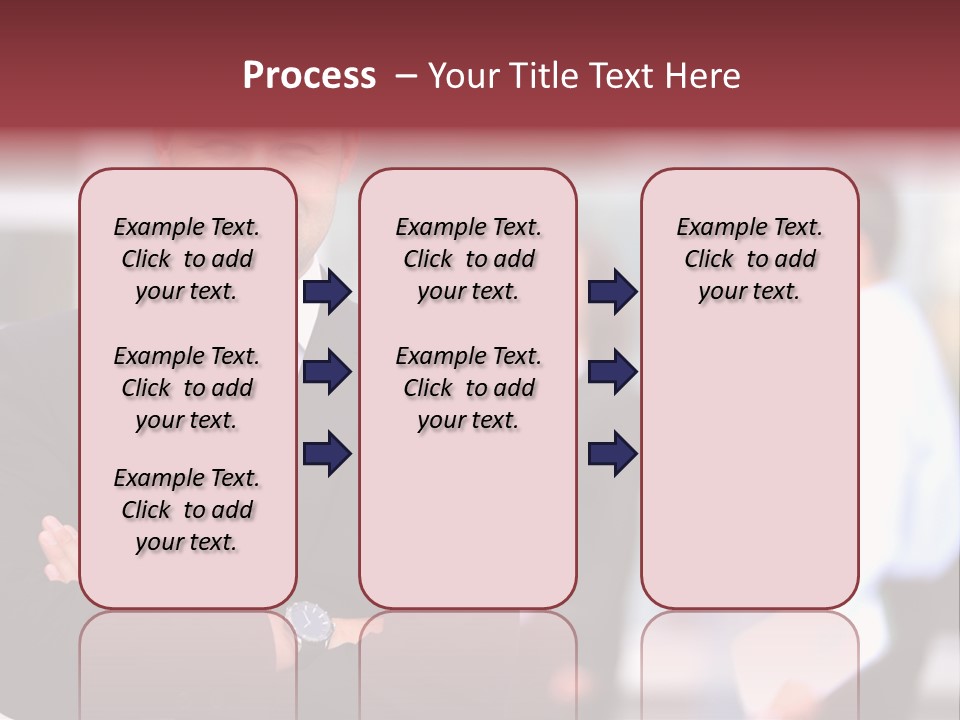 Process – Your Title Text Here

Example Text. Click to add your text.

Example Text. Click to add your text.

Example Text. Click to add your text.

Example Text. Click to add your text.

Example Text. Click to add your text.

Example Text. Click to add your text.